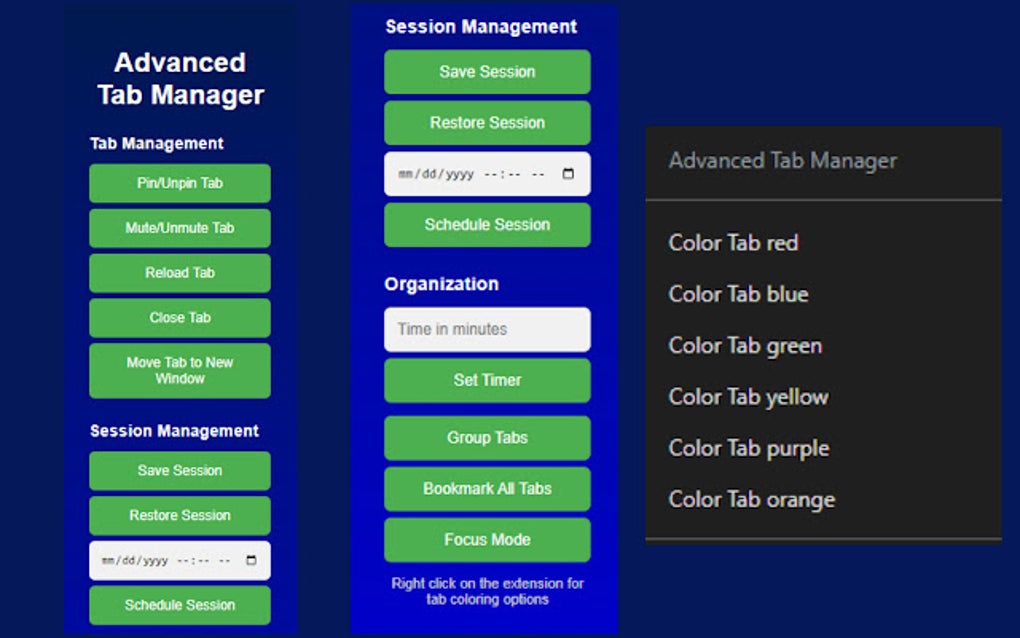 Advanced Tab Manager

Tab Management

Pin/Unpin Tab

Mute/Unmute Tab

Reload Tab

Close Tab

Move Tab to New Window

Session Management

Save Session

Restore Session

mm/dd/yyyy --:-- --

Schedule Session

Session Management

Save Session

Restore Session

mm/dd/yyyy --:-- --

Schedule Session

Organization

Time in minutes

Set Timer

Group Tabs

Bookmark All Tabs

Focus Mode

Right click on the extension for tab coloring options

Advanced Tab Manager

Color Tab red

Color Tab blue

Color Tab green

Color Tab yellow

Color Tab purple

Color Tab orange